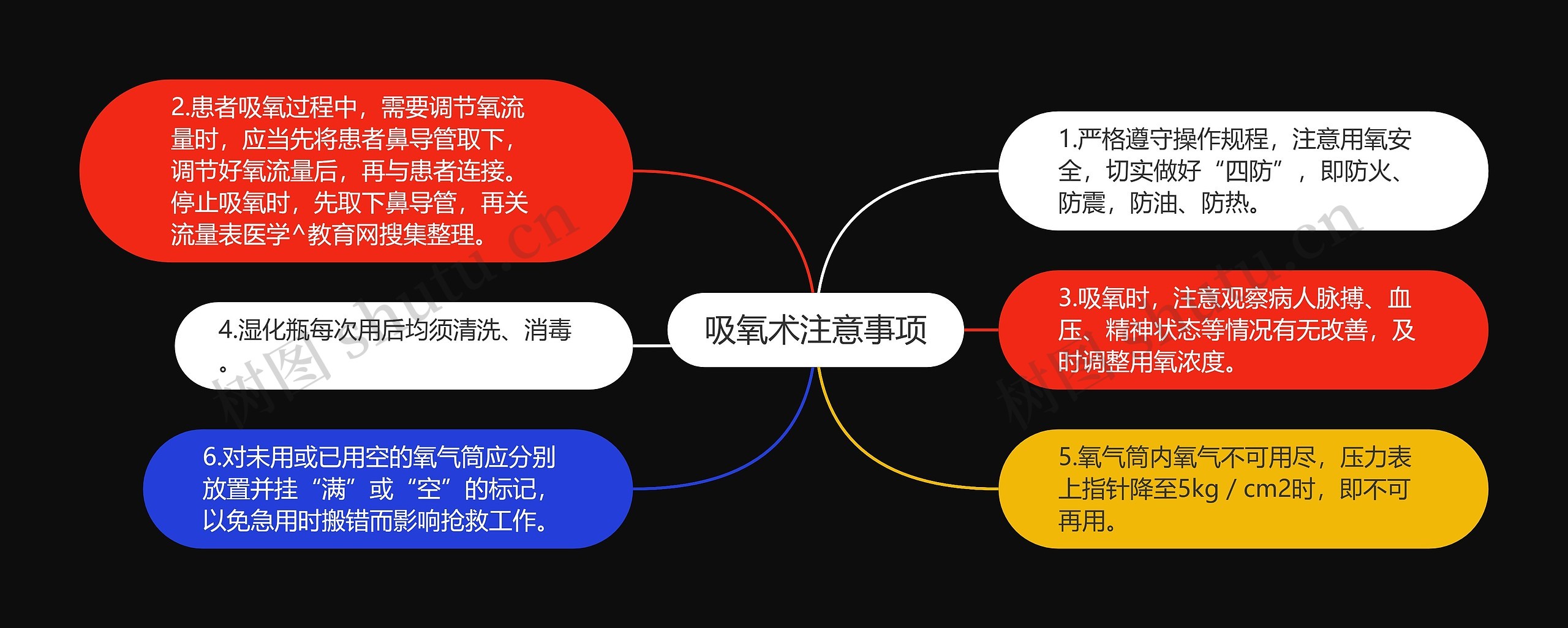 吸氧术注意事项

1.严格遵守操作规程，注意用氧安全，切实做好“四防”，即防火、防震，防油、防热。

2.患者吸氧过程中，需要调节氧流量时，应当先将患者鼻导管取下，调节好氧流量后，再与患者连接。停止吸氧时，先取下鼻导管，再关流量表医学^教育网搜集整理。

3.吸氧时，注意观察病人脉搏、血压、精神状态等情况有无改善，及时调整用氧浓度。

4.湿化瓶每次用后均须清洗、消毒。

5.氧气筒内氧气不可用尽，压力表上指针降至5kg / cm2时，即不可再用。

6.对未用或已用空的氧气筒应分别放置并挂“满”或“空”的标记，以免急用时搬错而影响抢救工作。

树图 shutu.cn

树图 shutu.cn